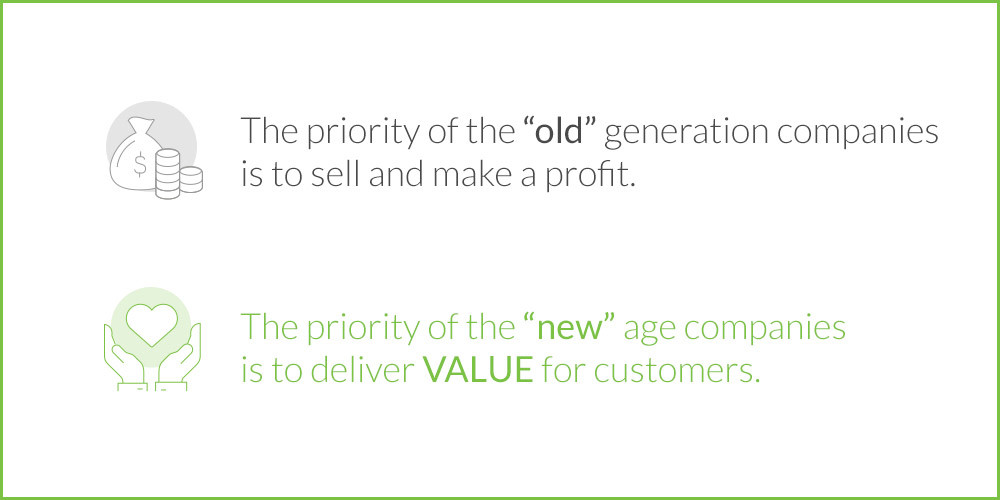 $

The priority of the “old” generation companies is to sell and make a profit.

The priority of the “new” age companies is to deliver VALUE for customers.